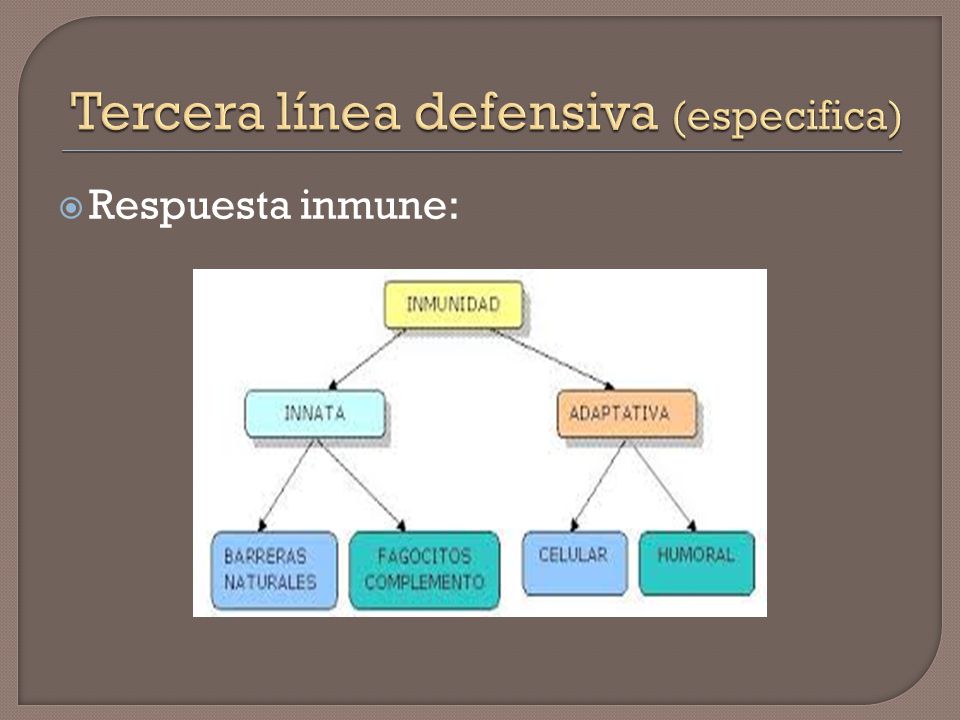 Tercera línea defensiva (especifica)

Respuesta inmune:

INMUNIDAD

INNATA

ADAPTATIVA

BARRERAS NATURALES

FAGOCITOS COMPLEMENTO

CELULAR

HUMORAL